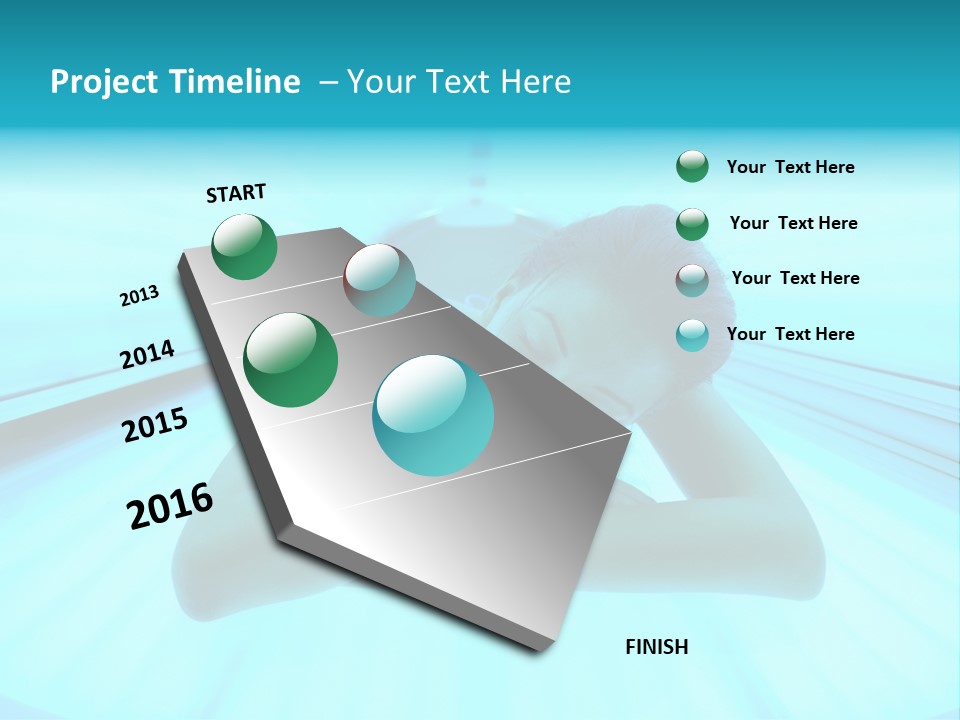 Project Timeline – Your Text Here

START

2013

2014

2015

2016

FINISH

Your Text Here

Your Text Here

Your Text Here

Your Text Here